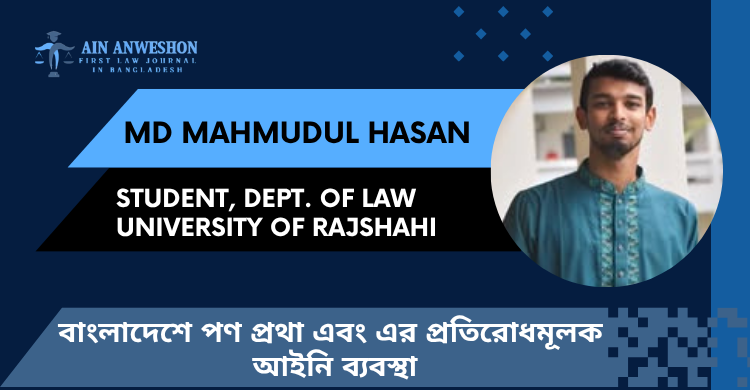 AIN ANWESHON
FIRST LAW JOURNAL IN BANGLADESH

MD MAHMUDUL HASAN

STUDENT, DEPT. OF LAW
UNIVERSITY OF RAJSHAHI

বাংলাদেশে পণ প্রথা এবং এর প্রতিরোধমূলক আইনি ব্যবস্থা